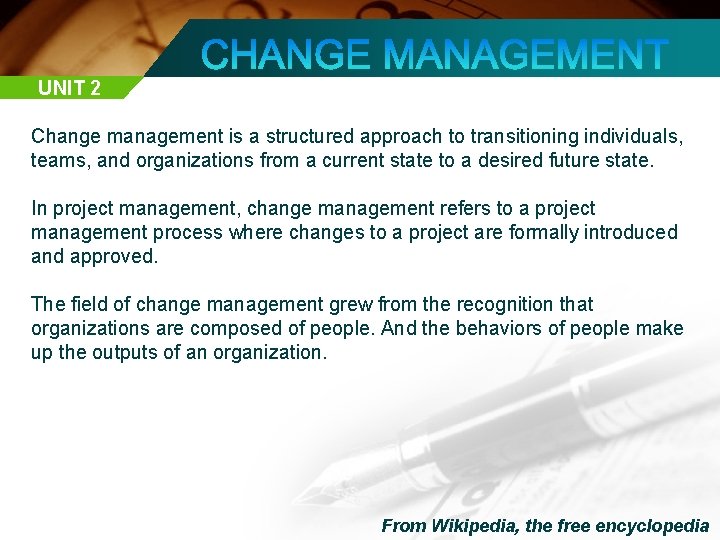 CHANGE MANAGEMENT

UNIT 2

Change management is a structured approach to transitioning individuals, teams, and organizations from a current state to a desired future state.

In project management, change management refers to a project management process where changes to a project are formally introduced and approved.

The field of change management grew from the recognition that organizations are composed of people. And the behaviors of people make up the outputs of an organization.

From Wikipedia, the free encyclopedia